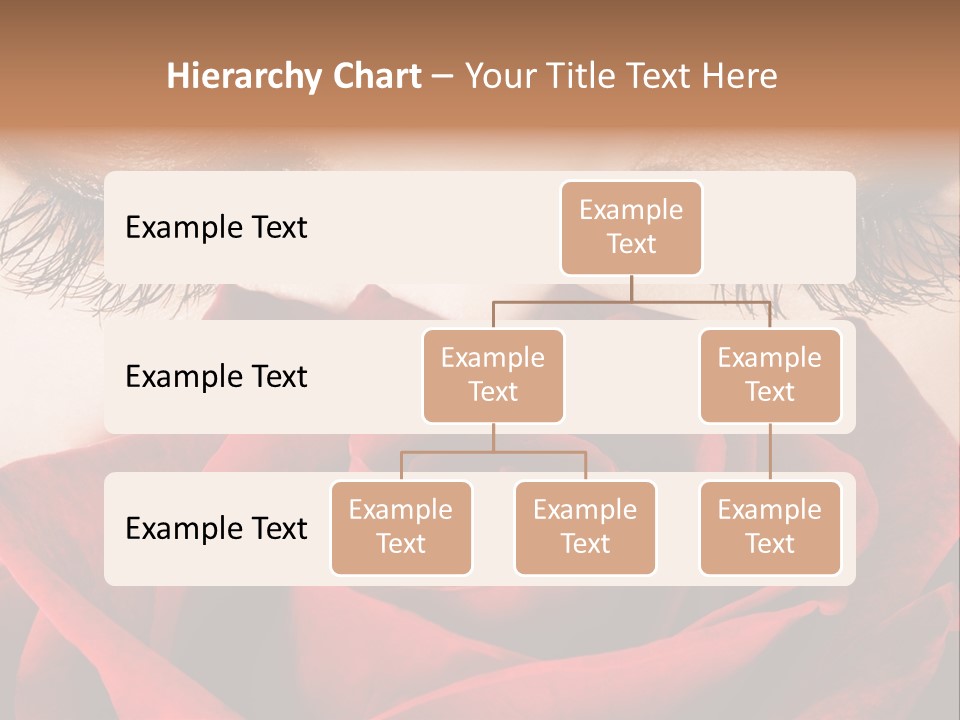 Hierarchy Chart – Your Title Text Here

Example Text

Example Text

Example Text

Example Text

Example Text

Example Text

Example Text

Example Text

Example Text